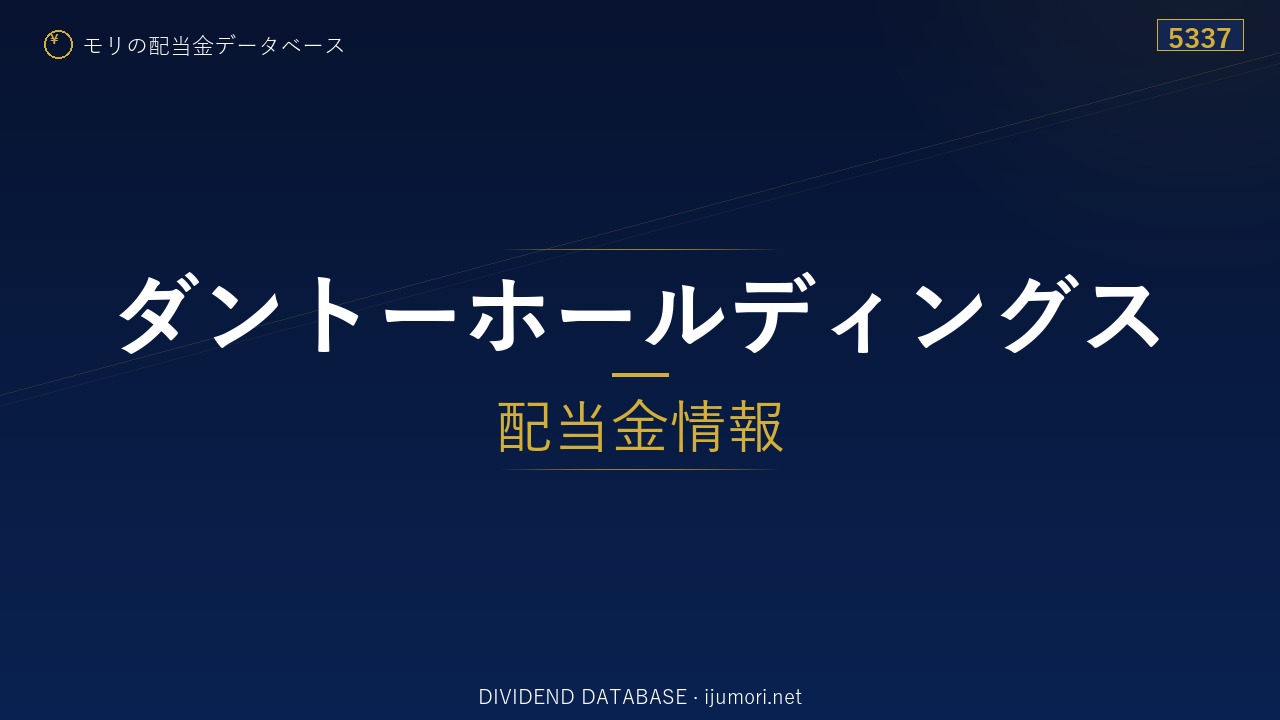 ¥ モリの配当金データベース

5337

ダントーホールディングス

配当金情報

DIVIDEND DATABASE · ijumori.net